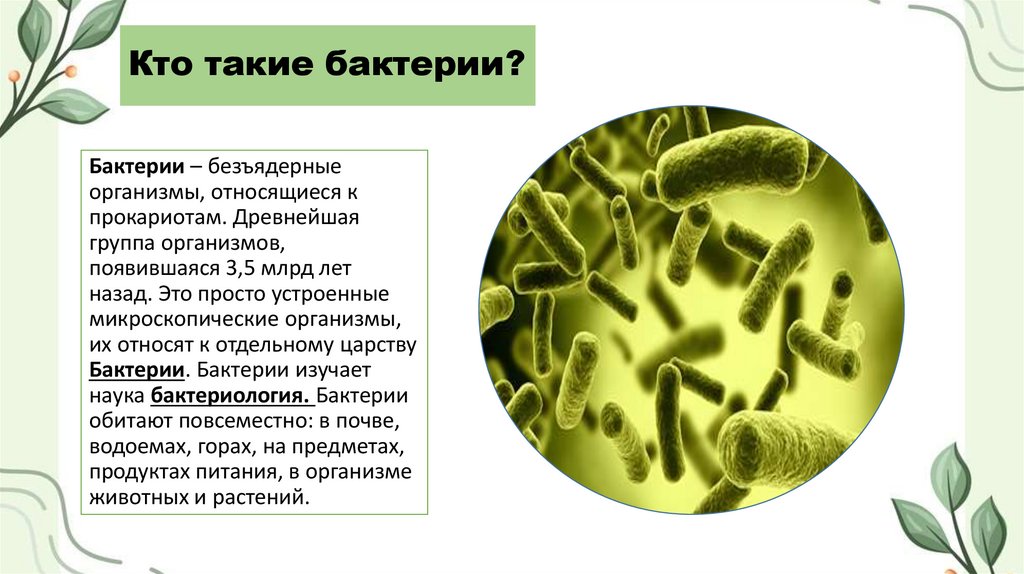 Кто такие бактерии?

Бактерии – безъядерные организмы, относящиеся к прокариотам. Древнейшая группа организмов, появившаяся 3,5 млрд лет назад. Это просто устроенные микроскопические организмы, их относят к отдельному царству Бактерии. Бактерии изучает наука бактериология. Бактерии обитают повсеместно: в почве, водоемах, горах, на предметах, продуктах питания, в организме животных и растений.